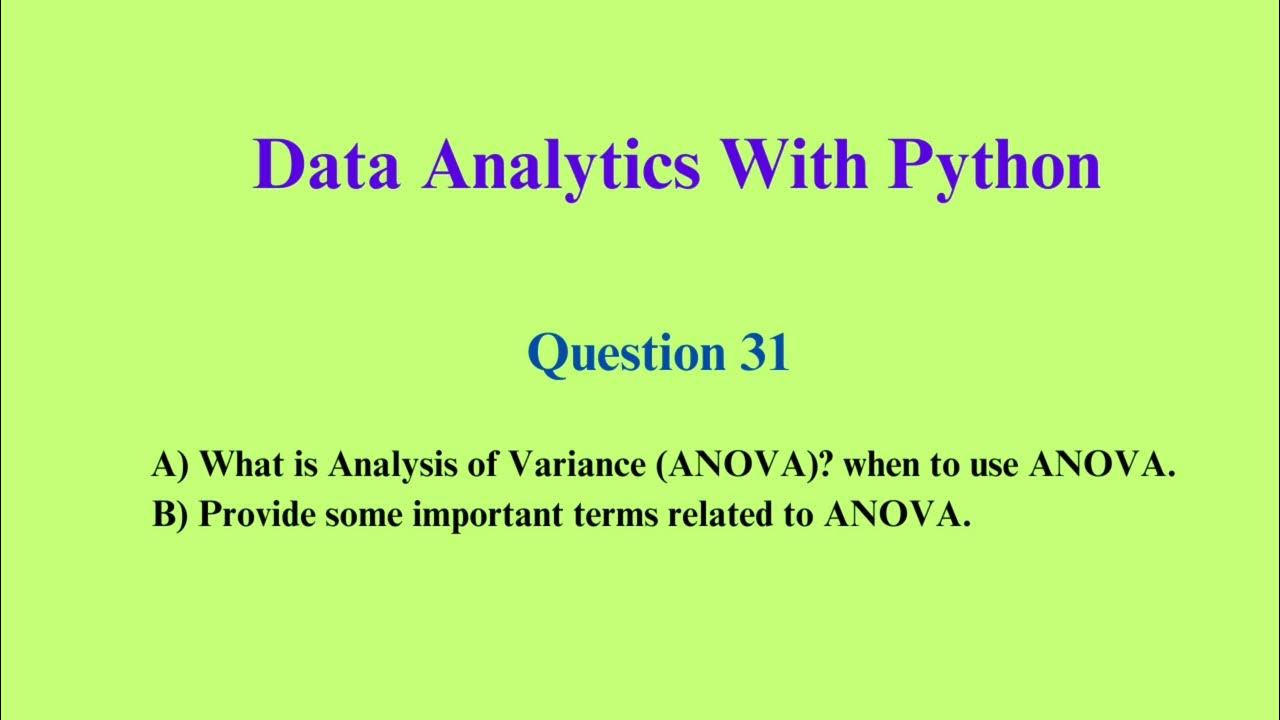 Data Analytics With Python

Question 31

A) What is Analysis of Variance (ANOVA)? when to use ANOVA.
B) Provide some important terms related to ANOVA.